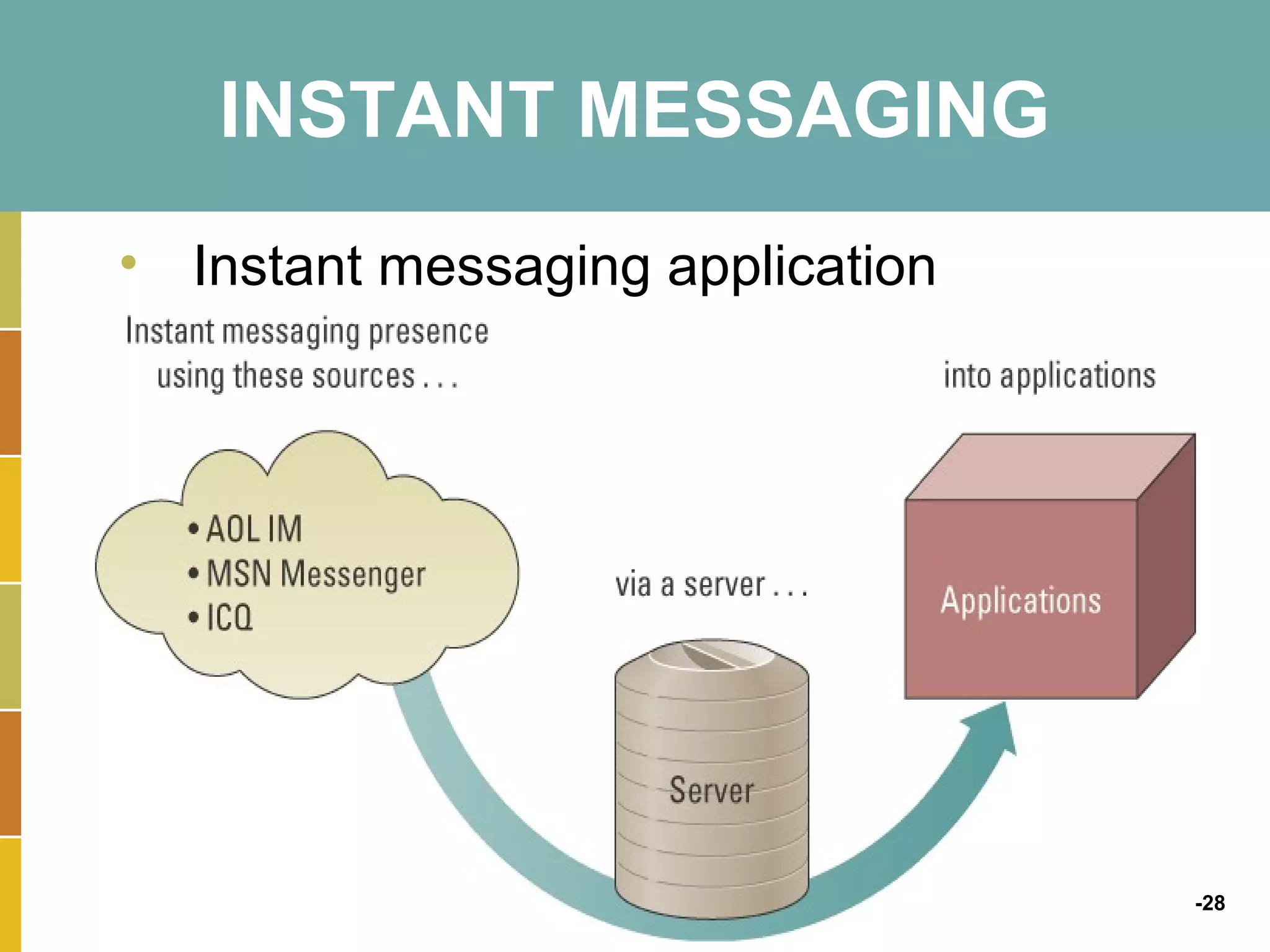 INSTANT MESSAGING

• Instant messaging application

Instant messaging presence using these sources . . .

• AOL IM
• MSN Messenger
• ICQ

via a server . . .

Server

into applications

Applications

-28